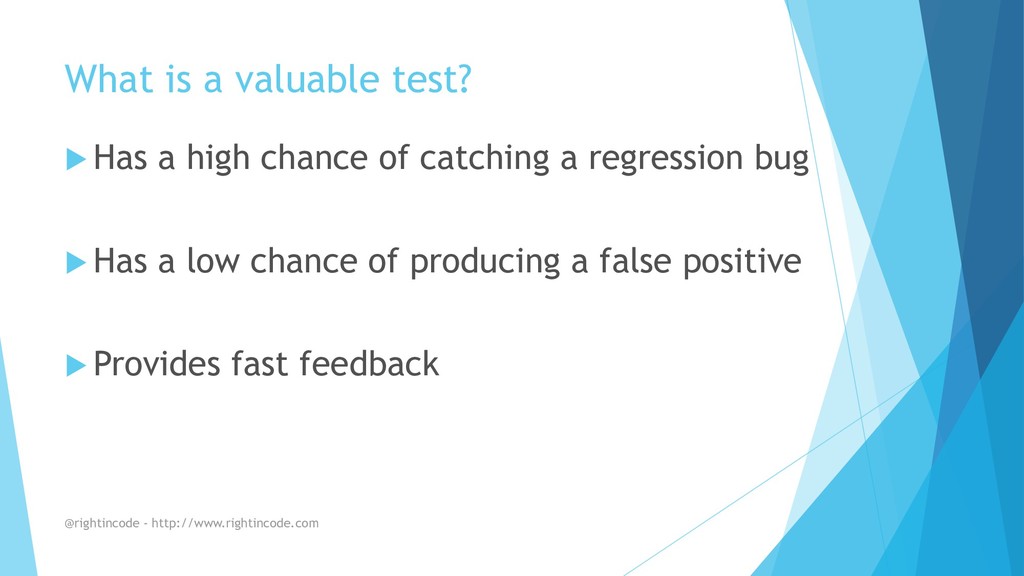 What is a valuable test?

Has a high chance of catching a regression bug

Has a low chance of producing a false positive

Provides fast feedback

@rightincode - http://www.rightincode.com